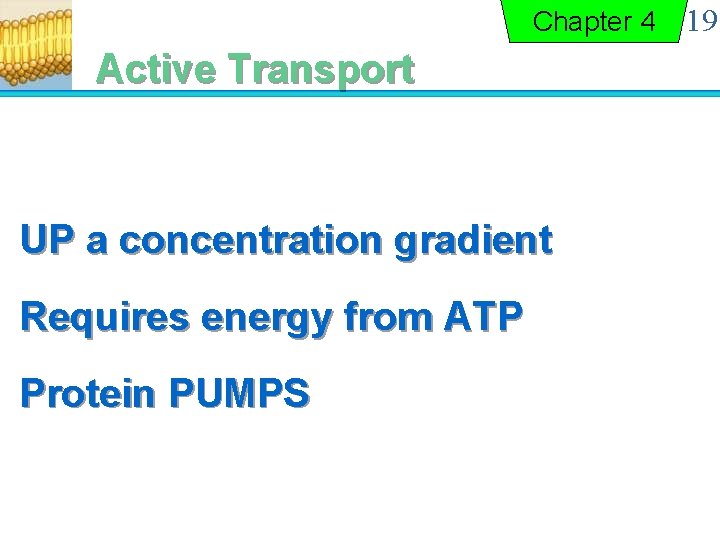 Chapter 4 19

Active Transport

UP a concentration gradient

Requires energy from ATP

Protein PUMPS